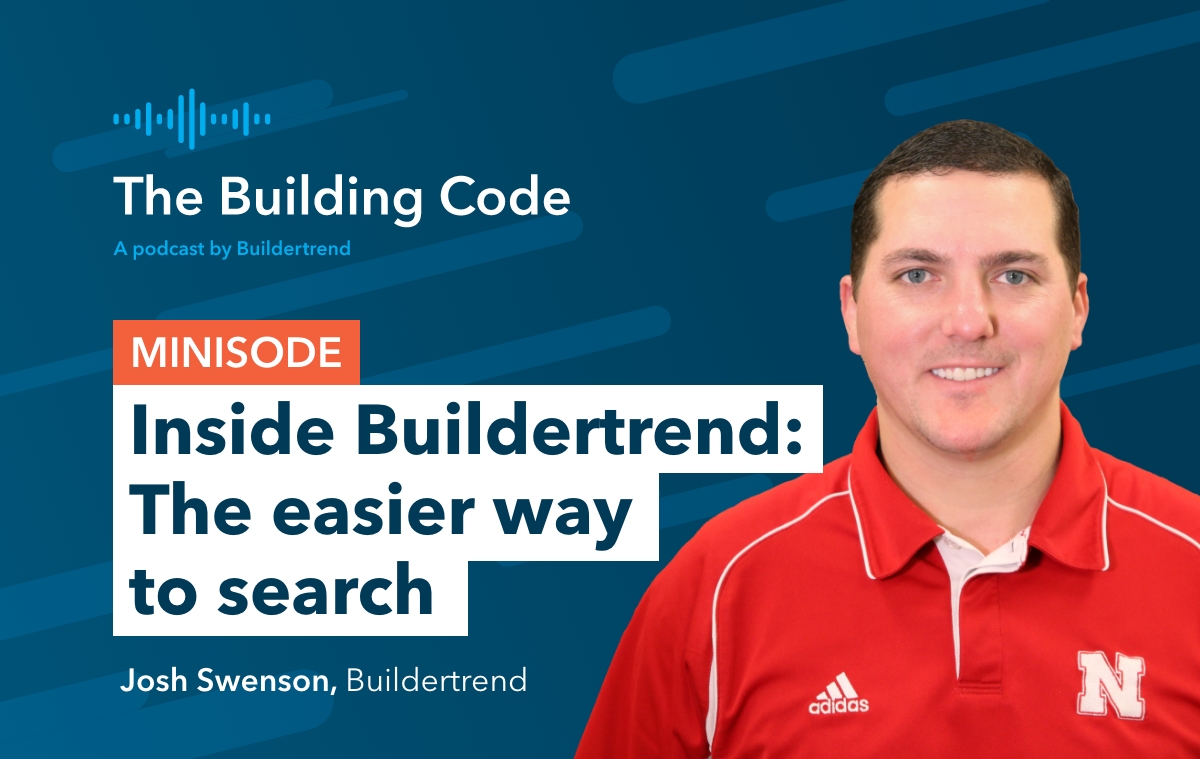 The Building Code

A podcast by Buildertrend

MINISODE

Inside Buildertrend: The easier way to search

Josh Swenson, Buildertrend

adidas

N